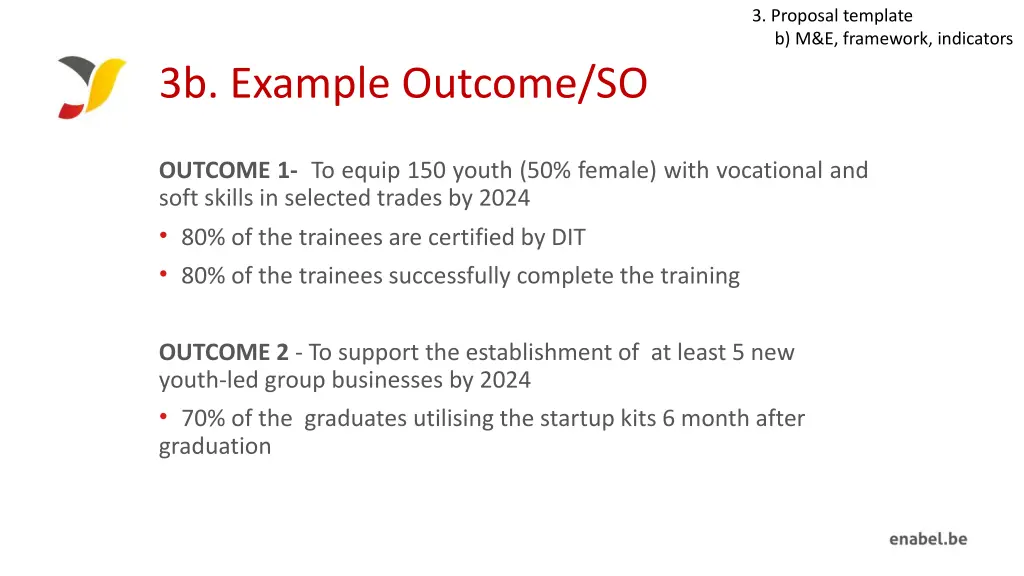 3. Proposal template
b) M&E, framework, indicators

3b. Example Outcome/SO

OUTCOME 1- To equip 150 youth (50% female) with vocational and soft skills in selected trades by 2024

• 80% of the trainees are certified by DIT
• 80% of the trainees successfully complete the training

OUTCOME 2 - To support the establishment of at least 5 new youth-led group businesses by 2024

• 70% of the graduates utilising the startup kits 6 month after graduation

enabel.be